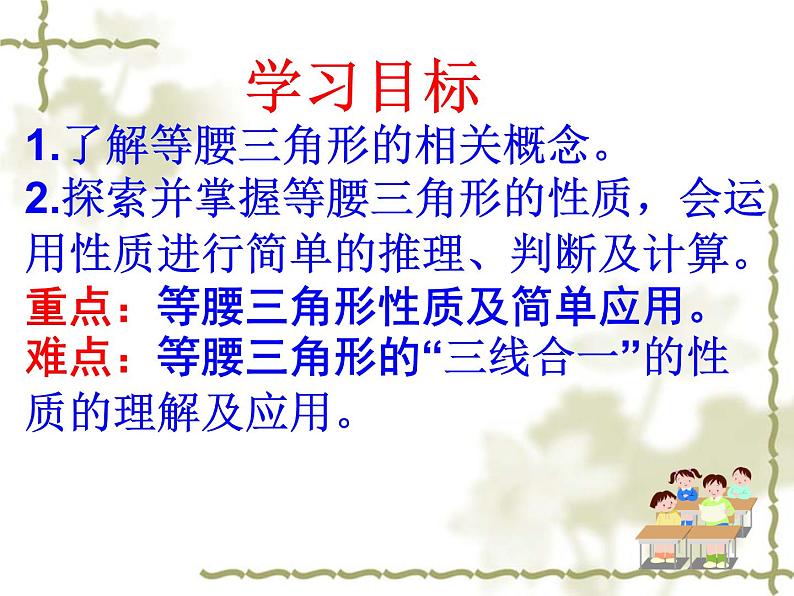 学习目标

1.了解等腰三角形的相关概念。

2.探索并掌握等腰三角形的性质，会运用性质进行简单的推理、判断及计算。

重点：等腰三角形性质及简单应用。

难点：等腰三角形的“三线合一”的性质的理解及应用。